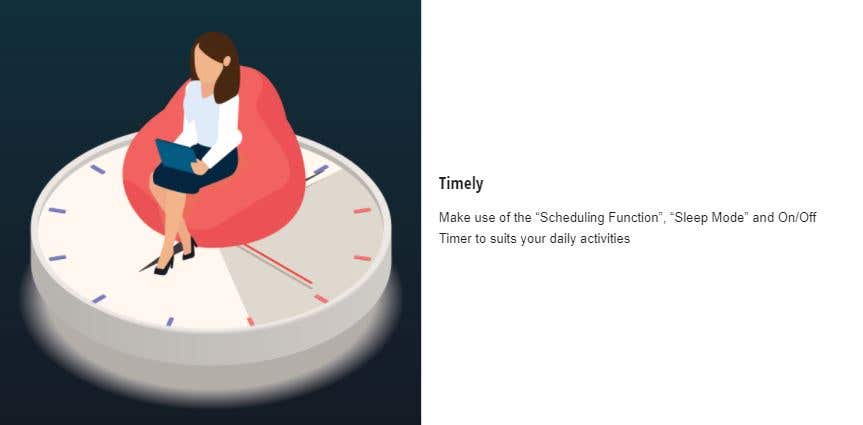 Timely

Make use of the “Scheduling Function”, “Sleep Mode” and On/Off Timer to suits your daily activities